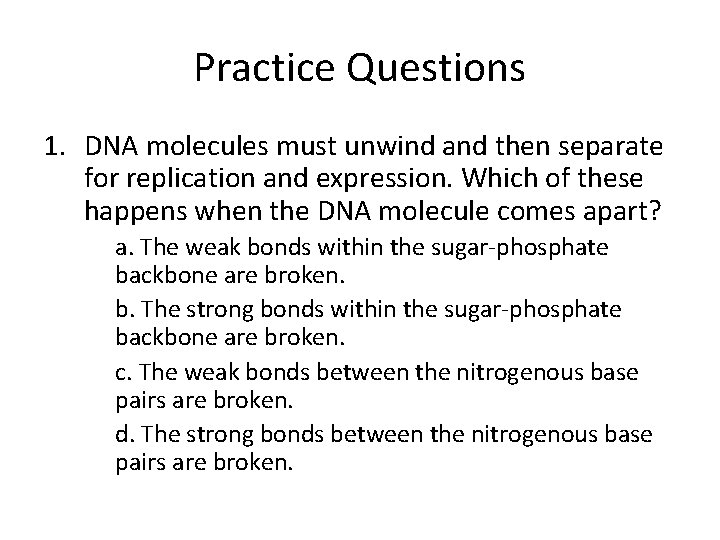 Practice Questions

1. DNA molecules must unwind and then separate for replication and expression. Which of these happens when the DNA molecule comes apart?

a. The weak bonds within the sugar-phosphate backbone are broken.

b. The strong bonds within the sugar-phosphate backbone are broken.

c. The weak bonds between the nitrogenous base pairs are broken.

d. The strong bonds between the nitrogenous base pairs are broken.